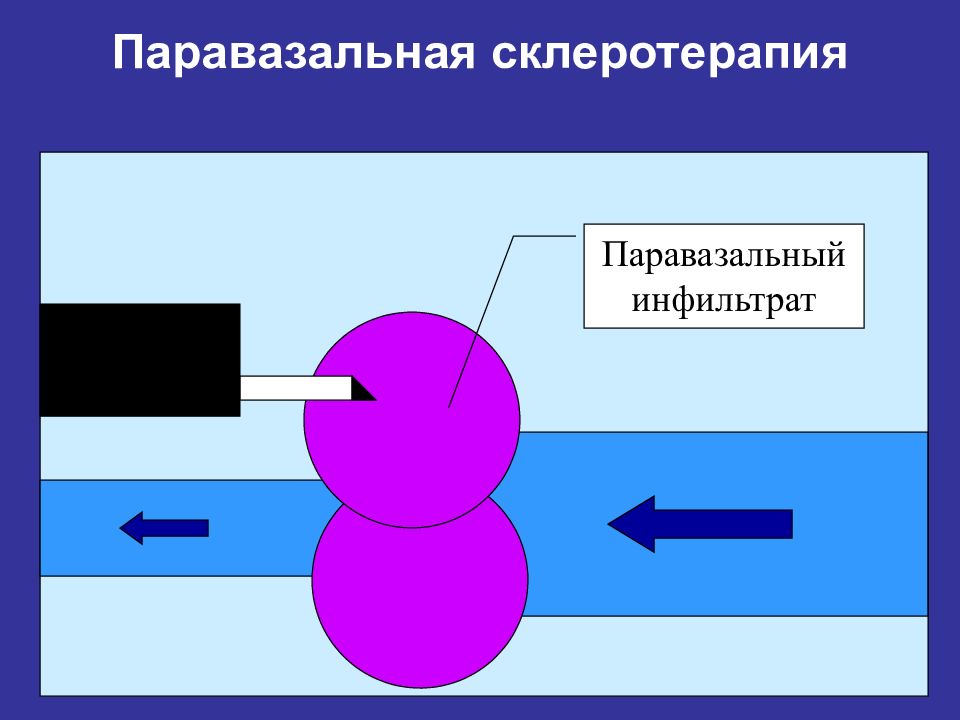 Паравазальная склеротерапия

Паравазальный инфильтрат